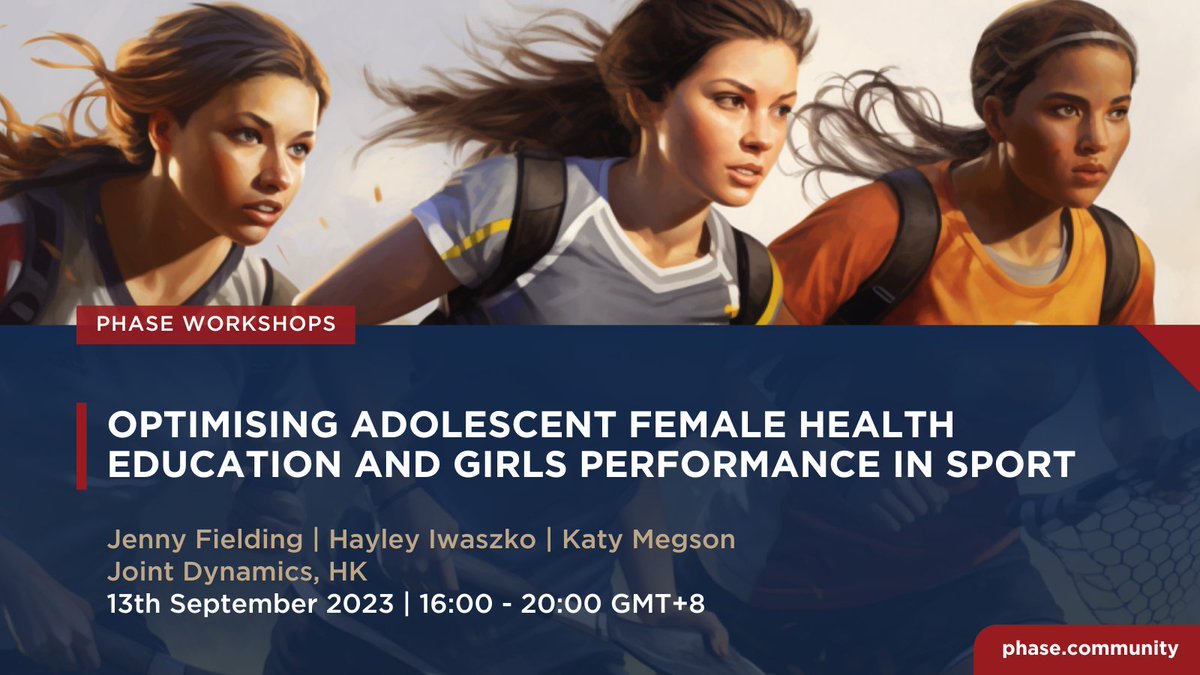 PHASE WORKSHOPS

OPTIMISING ADOLESCENT FEMALE HEALTH EDUCATION AND GIRLS PERFORMANCE IN SPORT

Jenny Fielding | Hayley Iwaszko | Katy Megson
Joint Dynamics, HK
13th September 2023 | 16:00 - 20:00 GMT+8

phase.community